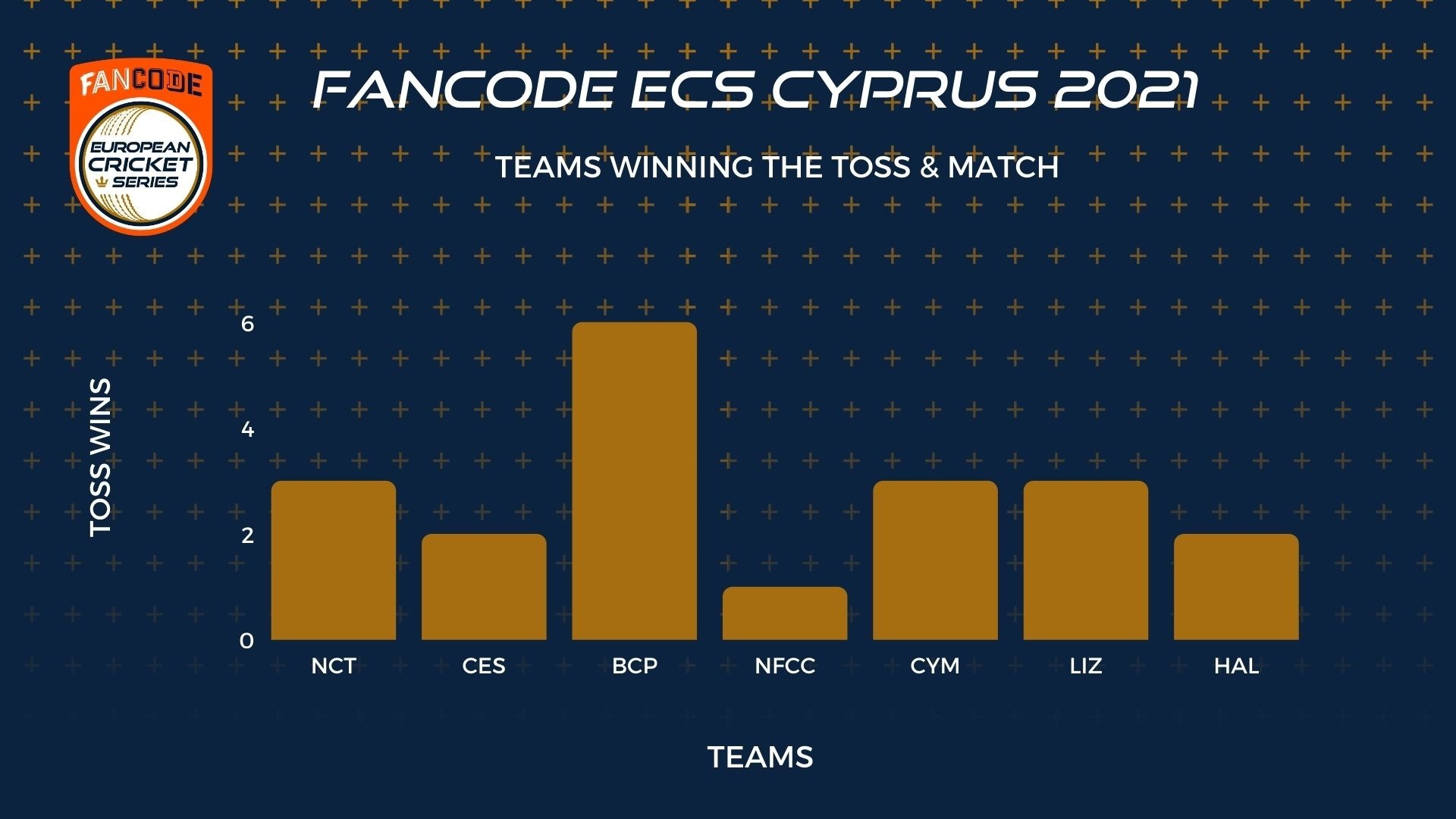 FANCODE
EUROPEAN CRICKET SERIES

FANCODE ECS CYPRUS 2021

TEAMS WINNING THE TOSS & MATCH

TOSS WINS

6
4
2
0

NCT CES BCP NFCC CYM LIZ HAL

TEAMS